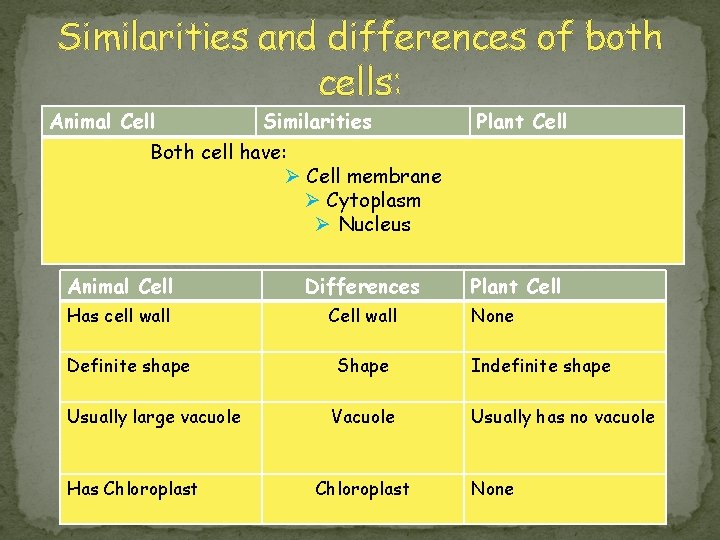 Similarities and differences of both cells:

| Animal Cell | Similarities | Plant Cell |
|---|---|---|
| Both cell have: ➢ Cell membrane ➢ Cytoplasm ➢ Nucleus | | |

| Animal Cell | Differences | Plant Cell |
|---|---|---|
| Has cell wall | Cell wall | None |
| Definite shape | Shape | Indefinite shape |
| Usually large vacuole | Vacuole | Usually has no vacuole |
| Has Chloroplast | Chloroplast | None |